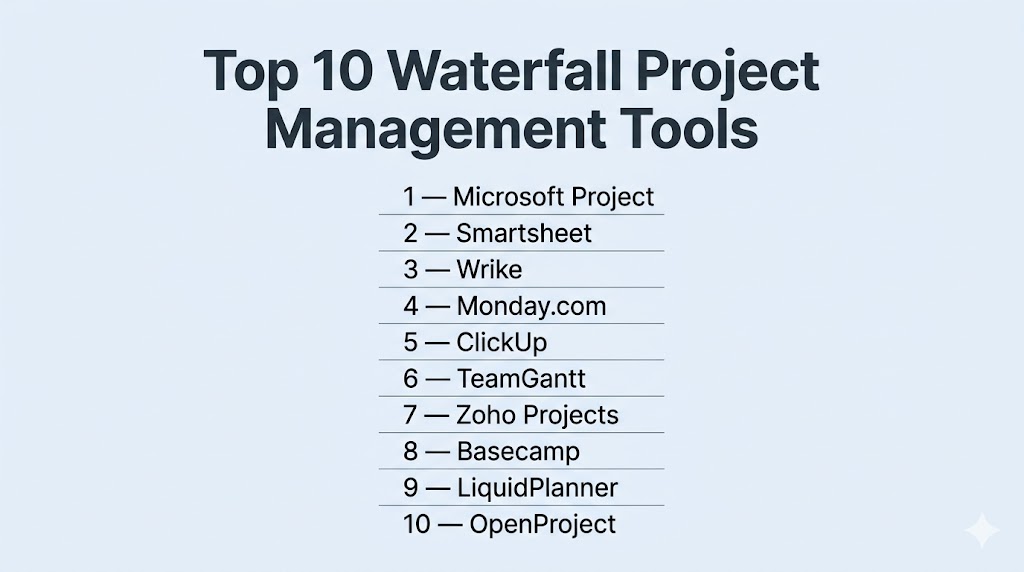 Top 10 Waterfall Project Management Tools

1 — Microsoft Project
2 — Smartsheet
3 — Wrike
4 — Monday.com
5 — ClickUp
6 — TeamGantt
7 — Zoho Projects
8 — Basecamp
9 — LiquidPlanner
10 — OpenProject